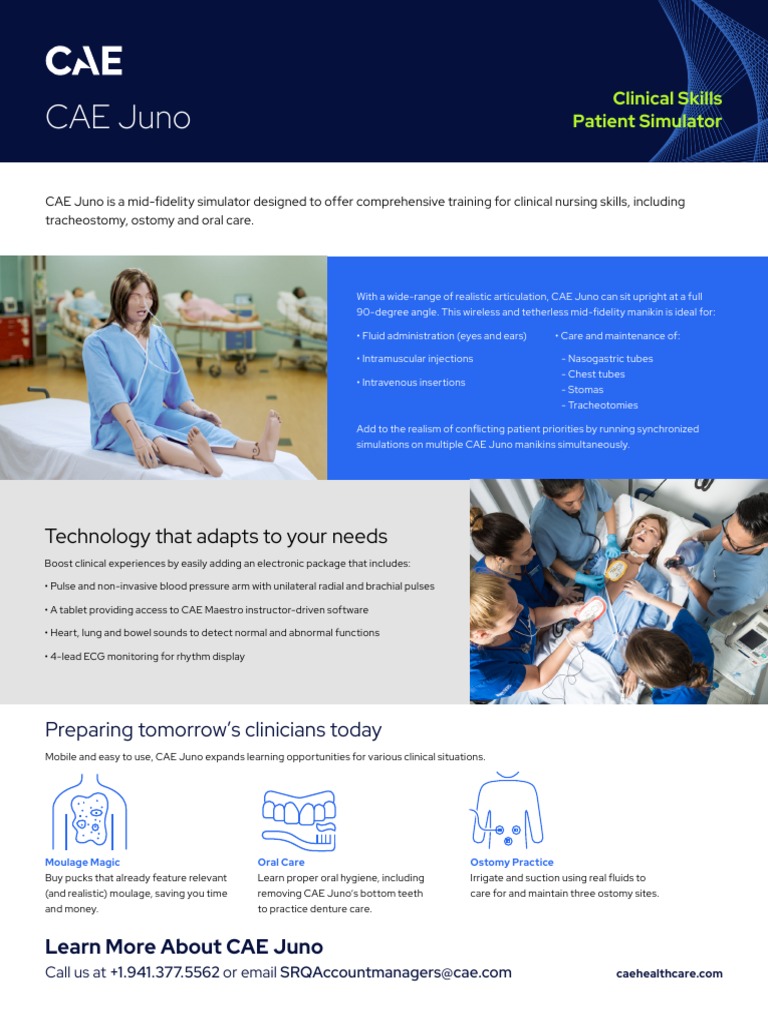 CAE

CAE Juno

Clinical Skills
Patient Simulator

CAE Juno is a mid-fidelity simulator designed to offer comprehensive training for clinical nursing skills, including tracheostomy, ostomy and oral care.

With a wide-range of realistic articulation, CAE Juno can sit upright at a full 90-degree angle. This wireless and tetherless mid-fidelity manikin is ideal for:

• Fluid administration (eyes and ears)

• Intramuscular injections

• Intravenous insertions

• Care and maintenance of:
- Nasogastric tubes
- Chest tubes
- Stomas
- Tracheotomies

Add to the realism of conflicting patient priorities by running synchronized simulations on multiple CAE Juno manikins simultaneously.

Technology that adapts to your needs

Boost clinical experiences by easily adding an electronic package that includes:

• Pulse and non-invasive blood pressure arm with unilateral radial and brachial pulses

• A tablet providing access to CAE Maestro instructor-driven software

• Heart, lung and bowel sounds to detect normal and abnormal functions

• 4-lead ECG monitoring for rhythm display

Preparing tomorrow's clinicians today

Mobile and easy to use, CAE Juno expands learning opportunities for various clinical situations.

Moulage Magic
Buy pucks that already feature relevant (and realistic) moulage, saving you time and money.

Oral Care
Learn proper oral hygiene, including removing CAE Juno's bottom teeth to practice denture care.

Ostomy Practice
Irrigate and suction using real fluids to care for and maintain three ostomy sites.

Learn More About CAE Juno

Call us at +1.941.377.5562 or email SRQAccountmanagers@cae.com

caehealthcare.com